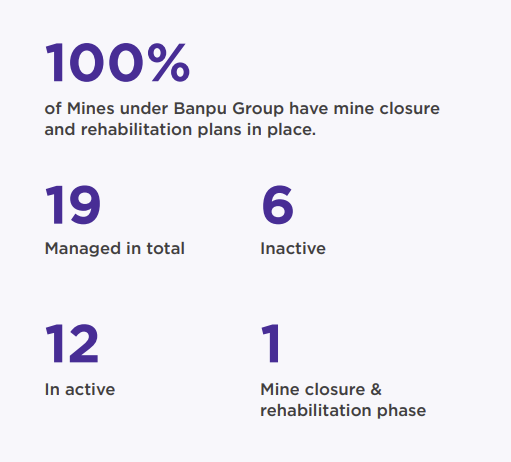 100%

of Mines under Banpu Group have mine closure and rehabilitation plans in place.

19

Managed in total

6

Inactive

12

In active

1

Mine closure & rehabilitation phase